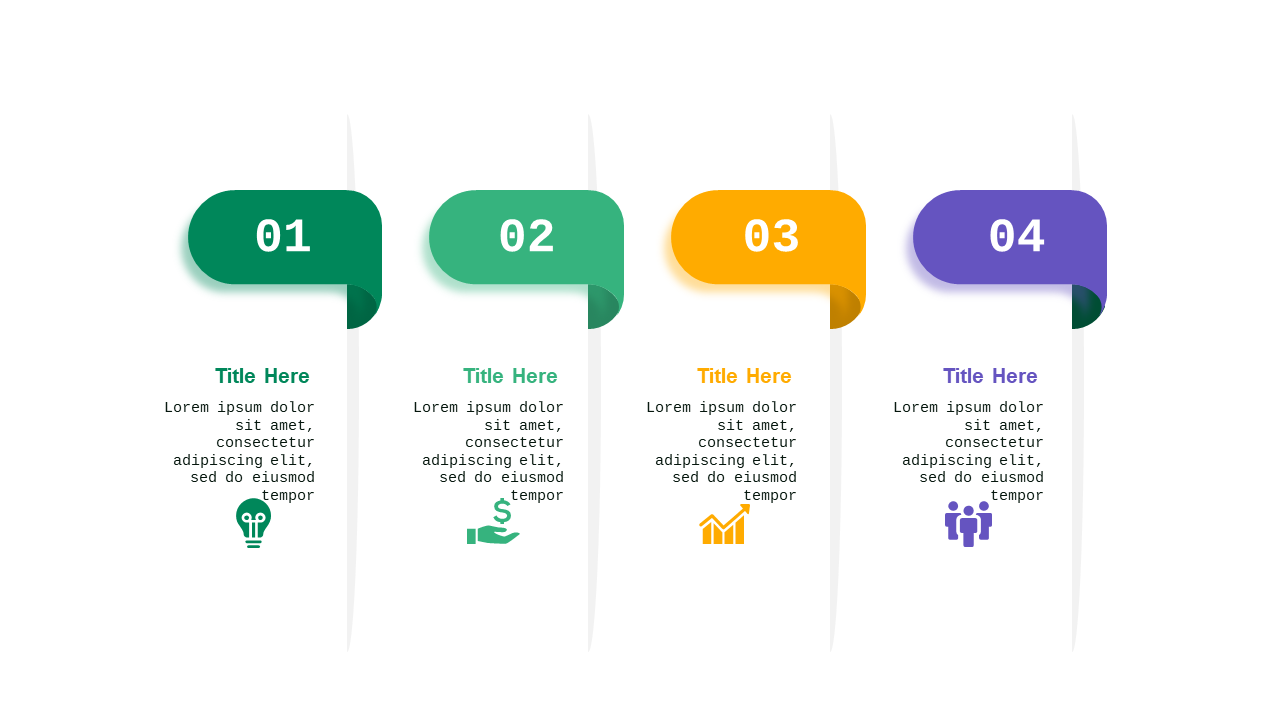 01

Title Here

Lorem ipsum dolor sit amet, consectetur adipiscing elit, sed do eiusmod tempor

02

Title Here

Lorem ipsum dolor sit amet, consectetur adipiscing elit, sed do eiusmod tempor

03

Title Here

Lorem ipsum dolor sit amet, consectetur adipiscing elit, sed do eiusmod tempor

04

Title Here

Lorem ipsum dolor sit amet, consectetur adipiscing elit, sed do eiusmod tempor